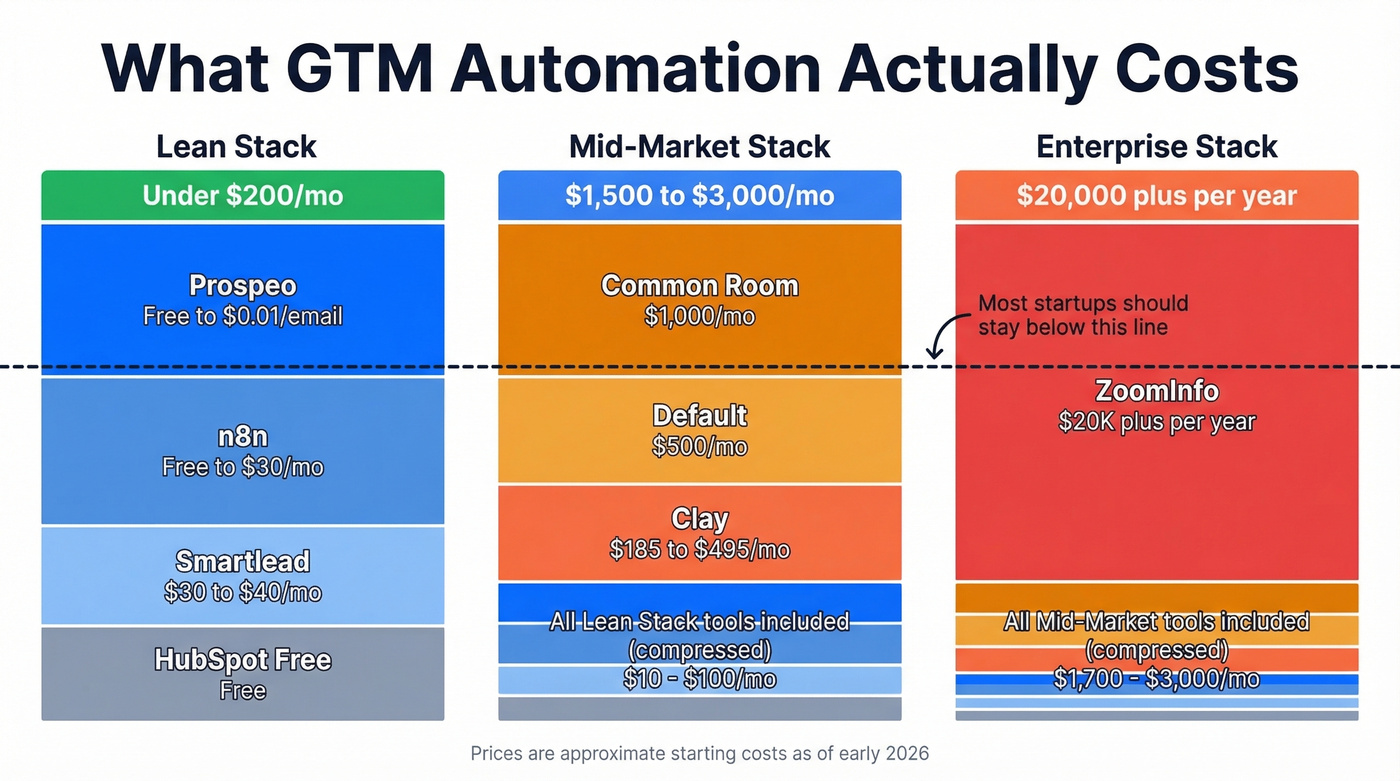 What GTM Automation Actually Costs

Lean Stack

Under $200/mo

Prospeo
Free to $0.01/email

n8n
Free to $30/mo

Smartlead
$30 to $40/mo

HubSpot Free
Free

Mid-Market Stack

$1,500 to $3,000/mo

Common Room
$1,000/mo

Default
$500/mo

Clay
$185 to $495/mo

All Lean Stack tools included (compressed)
$10 - $100/mo

Enterprise Stack

$20,000 plus per year

Most startups should stay below this line

ZoomInfo
$20K plus per year

All Mid-Market tools included (compressed)
$1,700 - $3,000/mo

Prices are approximate starting costs as of early 2026